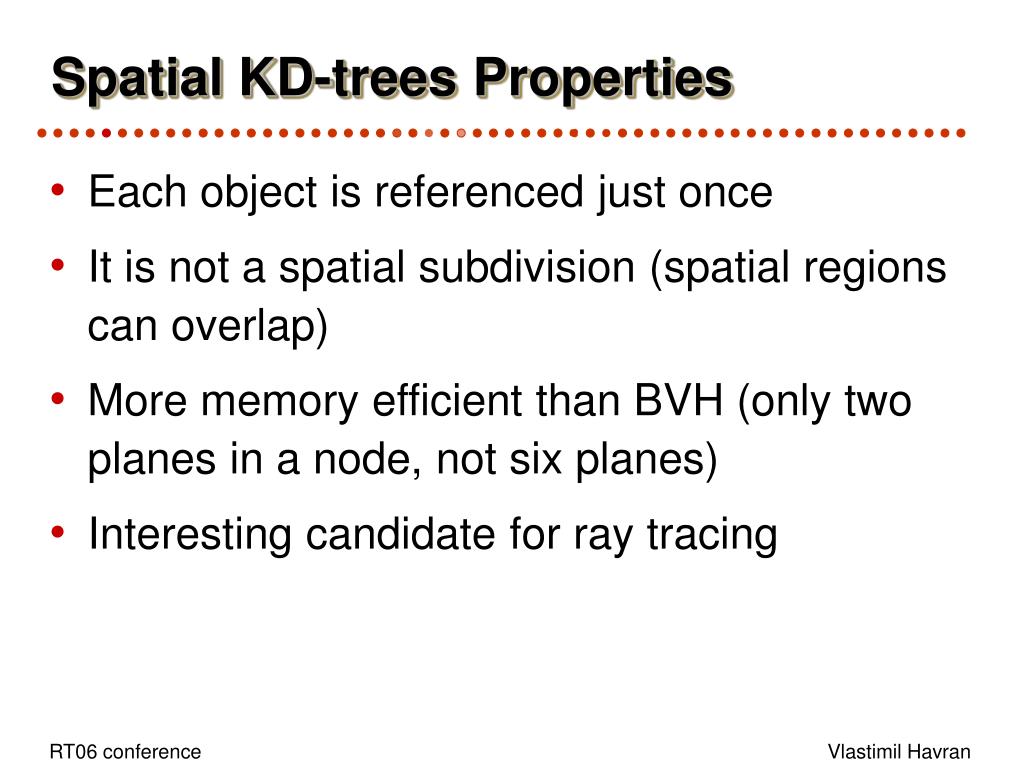 Spatial KD-trees Properties

• Each object is referenced just once
• It is not a spatial subdivision (spatial regions can overlap)
• More memory efficient than BVH (only two planes in a node, not six planes)
• Interesting candidate for ray tracing

RT06 conference

Vlastimil Havran